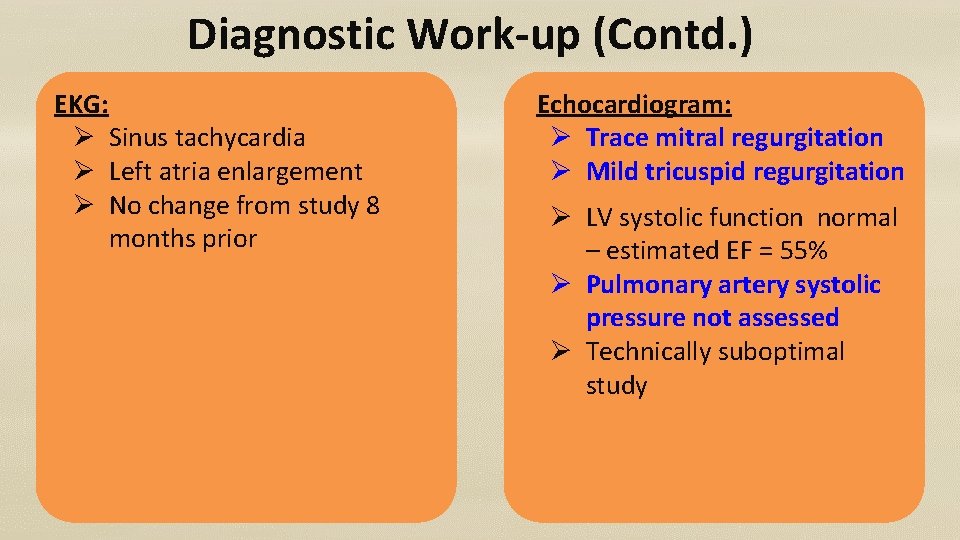 Diagnostic Work-up (Contd.)

EKG:
➢ Sinus tachycardia
➢ Left atria enlargement
➢ No change from study 8 months prior

Echocardiogram:
➢ Trace mitral regurgitation
➢ Mild tricuspid regurgitation
➢ LV systolic function normal – estimated EF = 55%
➢ Pulmonary artery systolic pressure not assessed
➢ Technically suboptimal study